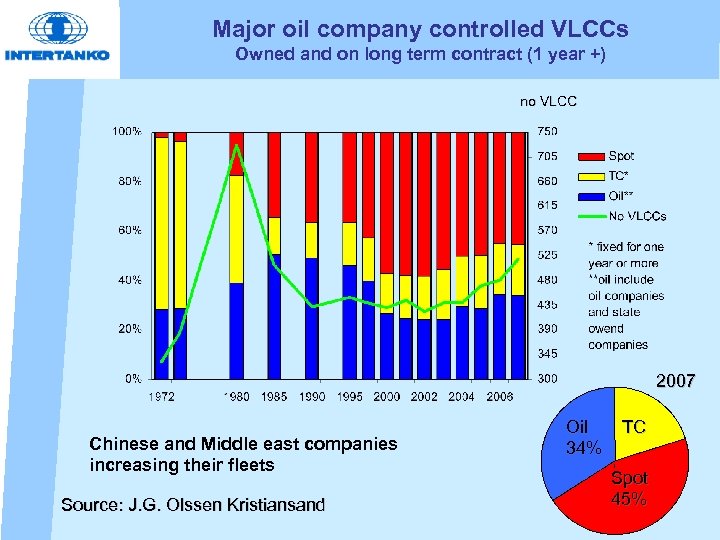 INTERTANKO

Major oil company controlled VLCCs
Owned and on long term contract (1 year +)

no VLCC

100%
80%
60%
40%
20%
0%

750
705
660
615
570
525
480
435
390
345
300

1972 1980 1985 1990 1995 2000 2002 2004 2006

Spot
TC*
Oil**
No VLCCs

* fixed for one year or more
**oil include oil companies and state owend companies

2007
Oil 34%
TC
Spot 45%

Chinese and Middle east companies increasing their fleets

Source: J.G. Olssen Kristiansand